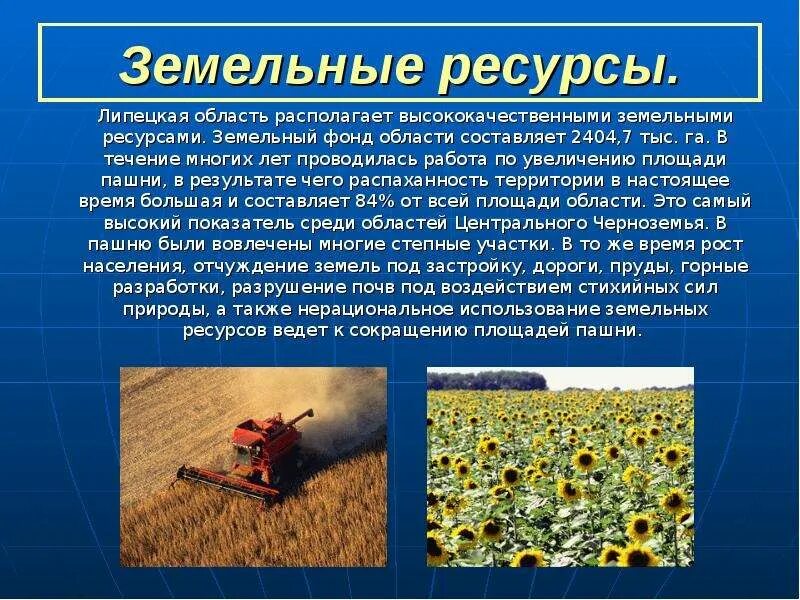 Земельные ресурсы.

Липецкая область располагает высококачественными земельными ресурсами. Земельный фонд области составляет 2404,7 тыс. га. В течение многих лет проводилась работа по увеличению площади пашни, в результате чего распаханность территории в настоящее время большая и составляет 84% от всей площади области. Это самый высокий показатель среди областей Центрального Черноземья. В пашню были вовлечены многие степные участки. В то же время рост населения, отчуждение земель под застройку, дороги, пруды, горные разработки, разрушение почв под воздействием стихийных сил природы, а также нерациональное использование земельных ресурсов ведет к сокращению площадей пашни.